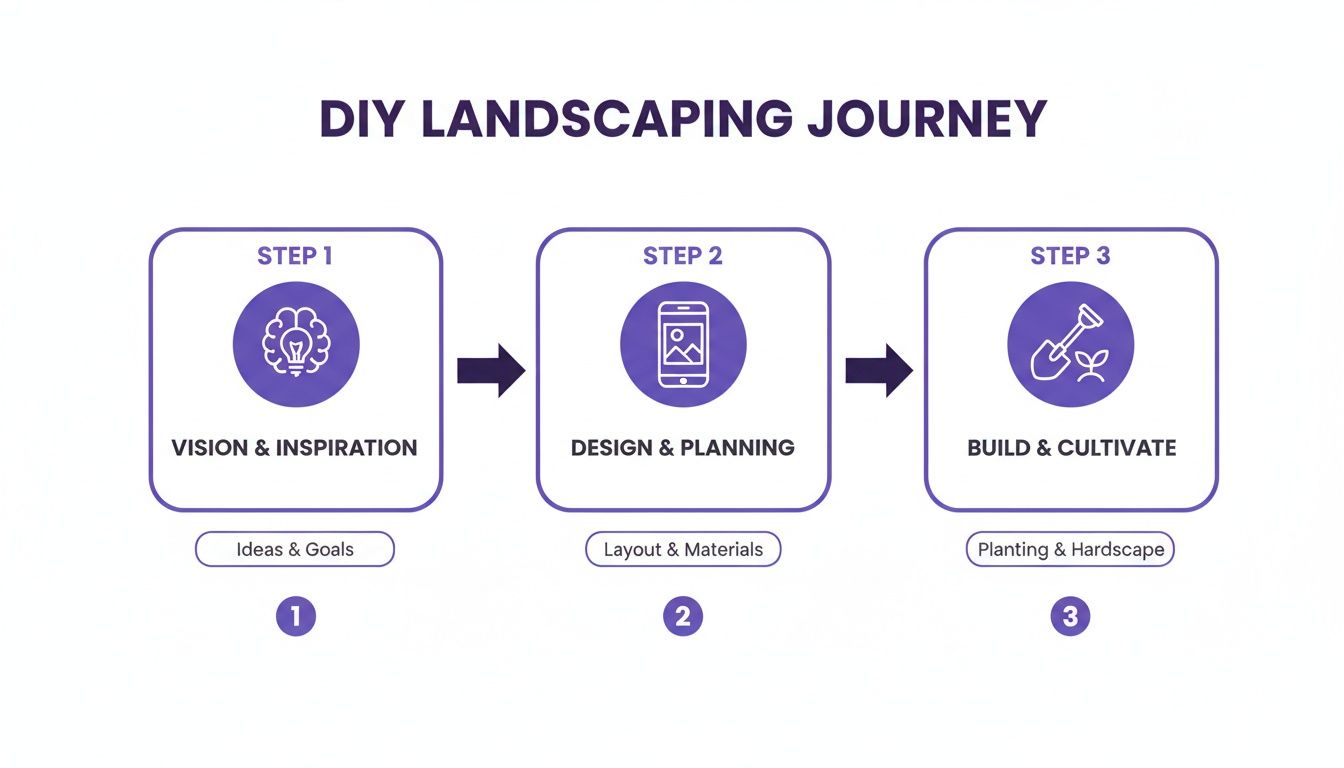 DIY LANDSCAPING JOURNEY

STEP 1
VISION & INSPIRATION
Ideas & Goals
1

STEP 2
DESIGN & PLANNING
Layout & Materials
2

STEP 3
BUILD & CULTIVATE
Planting & Hardscape
3